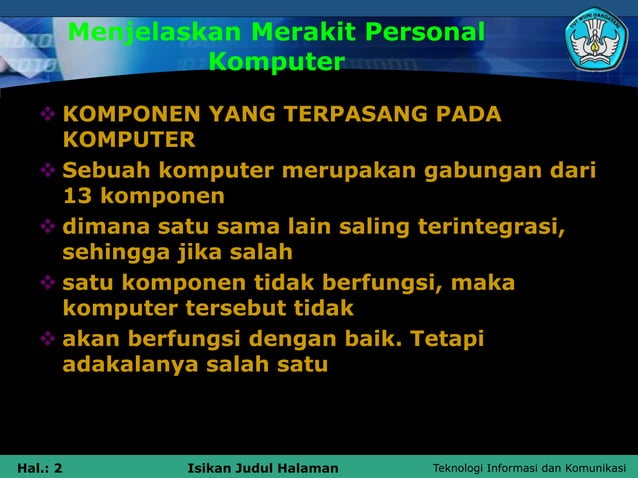 Menjelaskan Merakit Personal Komputer

TUT WURI HANDAYANI

❖ KOMPONEN YANG TERPASANG PADA KOMPUTER

❖ Sebuah komputer merupakan gabungan dari 13 komponen

❖ dimana satu sama lain saling terintegrasi, sehingga jika salah

❖ satu komponen tidak berfungsi, maka komputer tersebut tidak

❖ akan berfungsi dengan baik. Tetapi adakalanya salah satu

Hal.: 2 Isikan Judul Halaman Teknologi Informasi dan Komunikasi